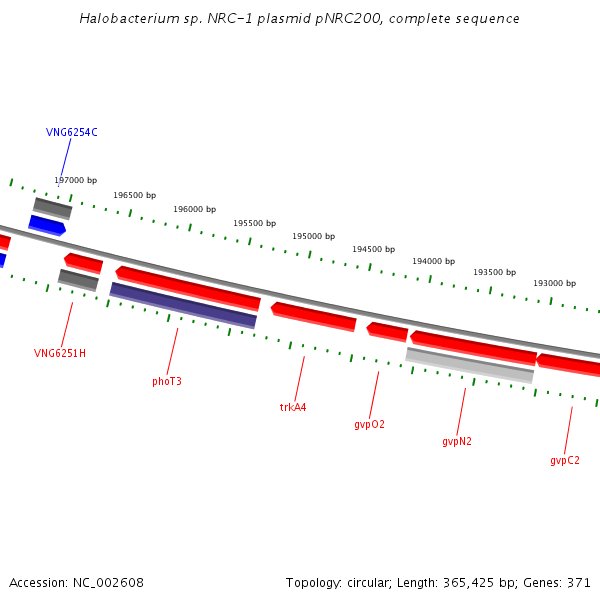 Halobacterium sp. NRC-1 plasmid pNRC200, complete sequence

VNG6254C

197000 bp
196500 bp
196000 bp
195500 bp
195000 bp
194500 bp
194000 bp
193500 bp
193000 bp

VNG6251H
phoT3
trkA4
gvpO2
gvpN2
gvpC2

Accession: NC_002608
Topology: circular; Length: 365,425 bp; Genes: 371